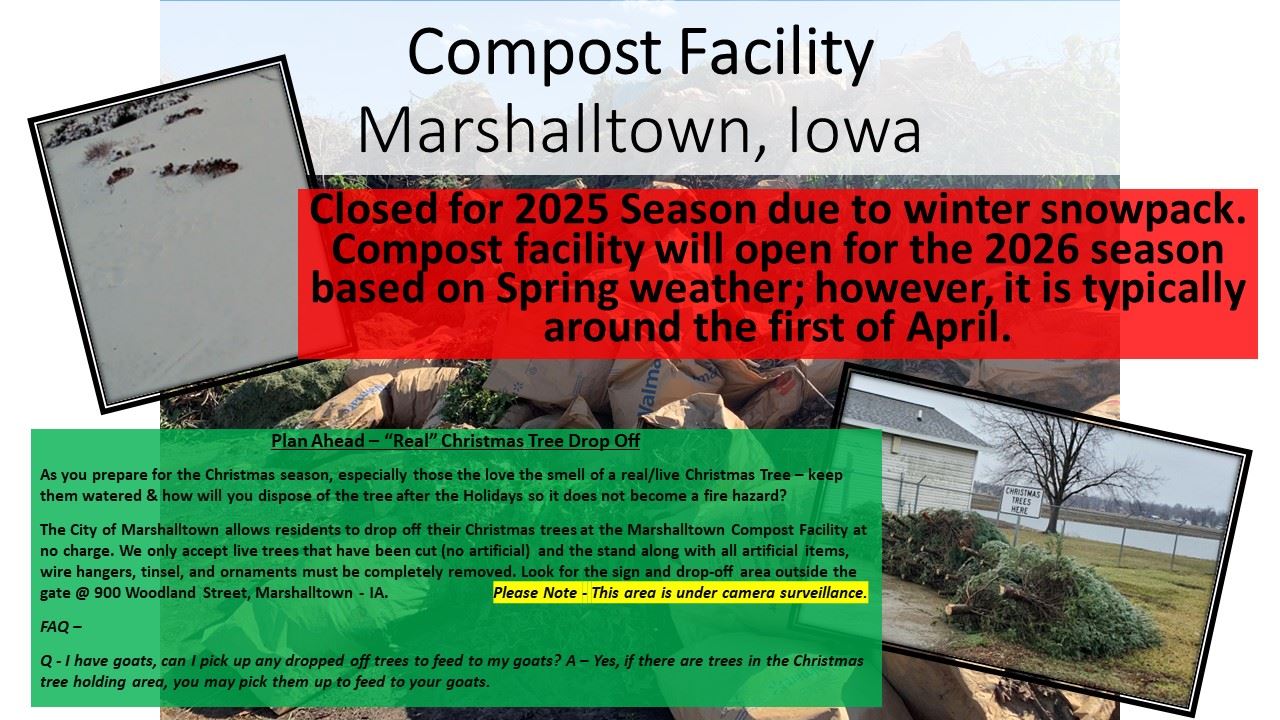 Compost Facility
Marshalltown, Iowa

Closed for 2025 Season due to winter snowpack. Compost facility will open for the 2026 season based on Spring weather; however, it is typically around the first of April.

Plan Ahead – "Real" Christmas Tree Drop Off

As you prepare for the Christmas season, especially those the love the smell of a real/live Christmas Tree – keep them watered & how will you dispose of the tree after the Holidays so it does not become a fire hazard?

The City of Marshalltown allows residents to drop off their Christmas trees at the Marshalltown Compost Facility at no charge. We only accept live trees that have been cut (no artificial) and the stand along with all artificial items, wire hangers, tinsel, and ornaments must be completely removed. Look for the sign and drop-off area outside the gate @ 900 Woodland Street, Marshalltown - IA. Please Note - This area is under camera surveillance.

FAQ –

Q - I have goats, can I pick up any dropped off trees to feed to my goats? A – Yes, if there are trees in the Christmas tree holding area, you may pick them up to feed to your goats.

CHRISTMAS TREES HERE